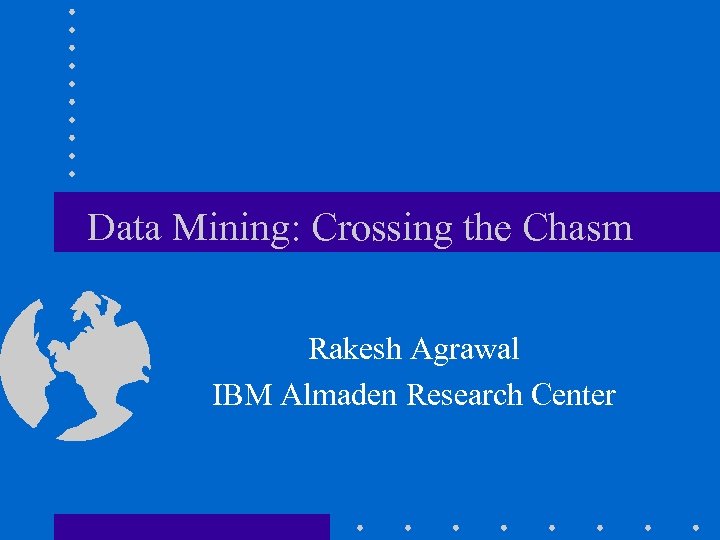 Data Mining: Crossing the Chasm

Rakesh Agrawal
IBM Almaden Research Center